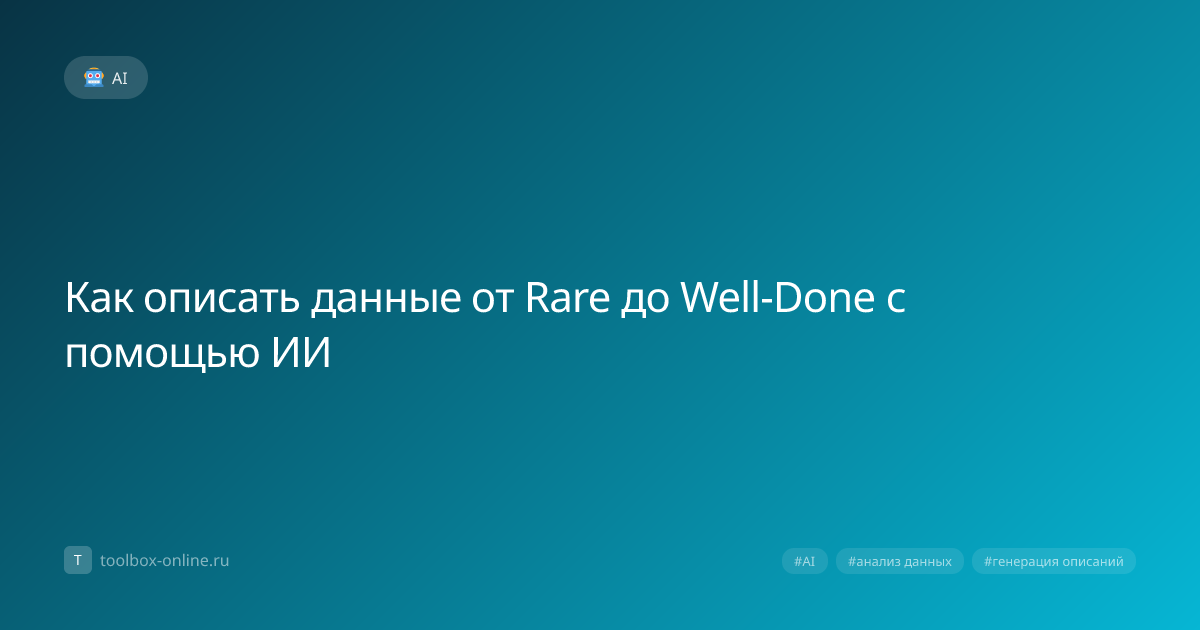 AI

Как описать данные от Rare до Well-Done с помощью ИИ

T toolbox-online.ru

#AI #анализ данных #генерация описаний